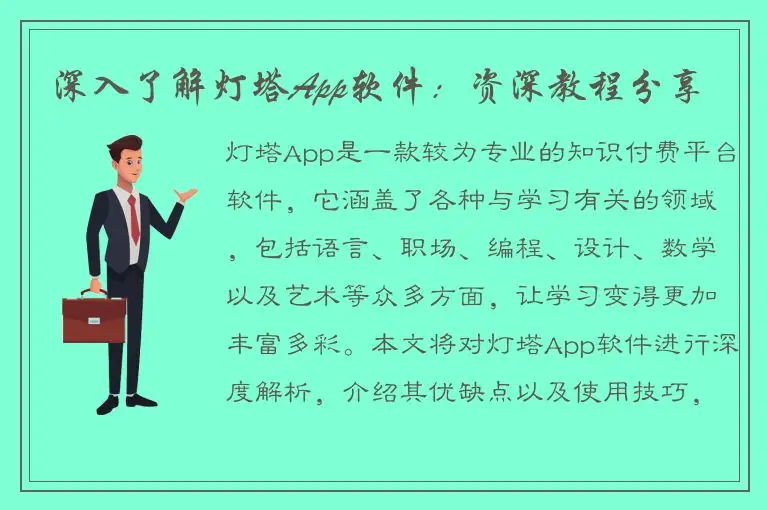 深入了解灯塔App软件：资深教程分享

灯塔App是一款较为专业的知识付费平台软件，它涵盖了各种与学习有关的领域，包括语言、职场、编程、设计、数学以及艺术等众多方面，让学习变得更加丰富多彩。本文将对灯塔App软件进行深度解析，介绍其优缺点以及使用技巧，